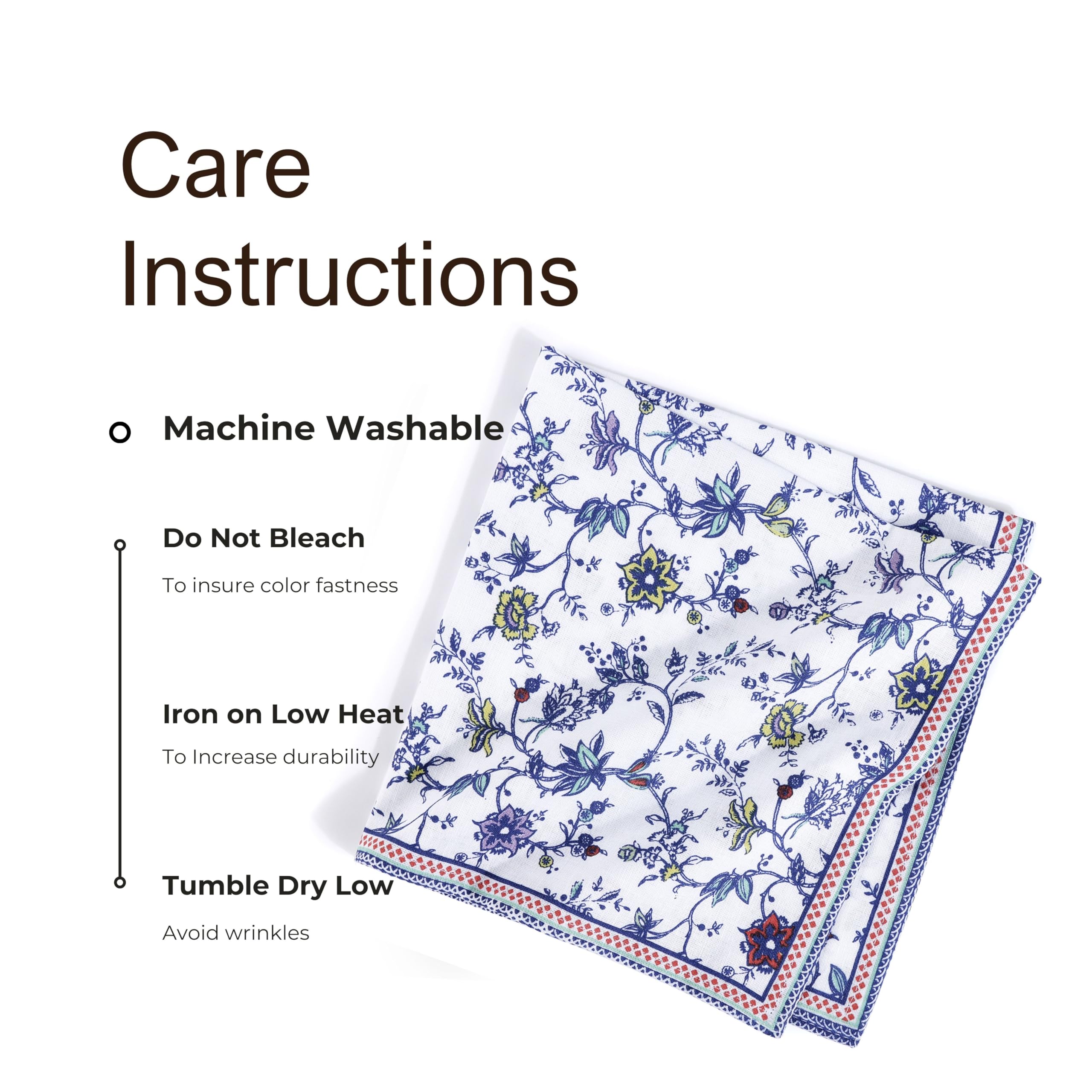 Care Instructions

Machine Washable

Do Not Bleach

To insure color fastness

Iron on Low Heat

To Increase durability

Tumble Dry Low

Avoid wrinkles